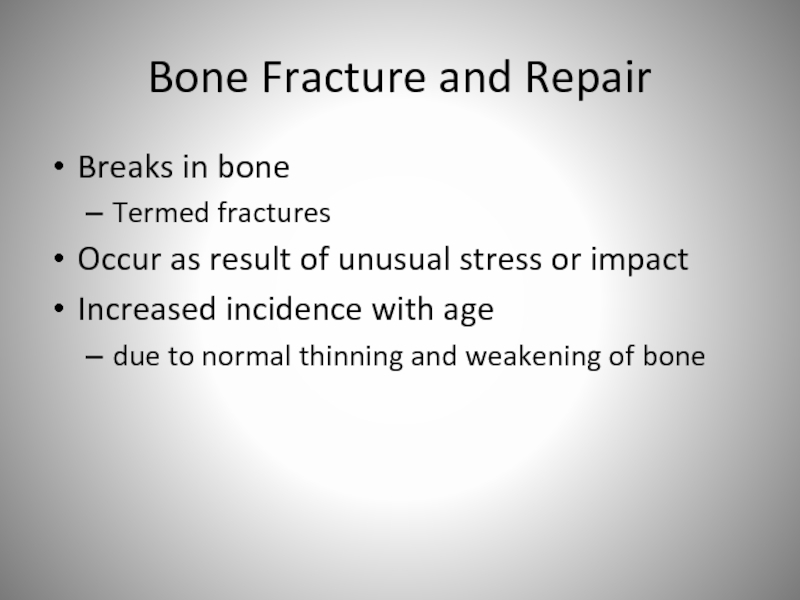 Bone Fracture and Repair

• Breaks in bone
– Termed fractures
• Occur as result of unusual stress or impact
• Increased incidence with age
– due to normal thinning and weakening of bone